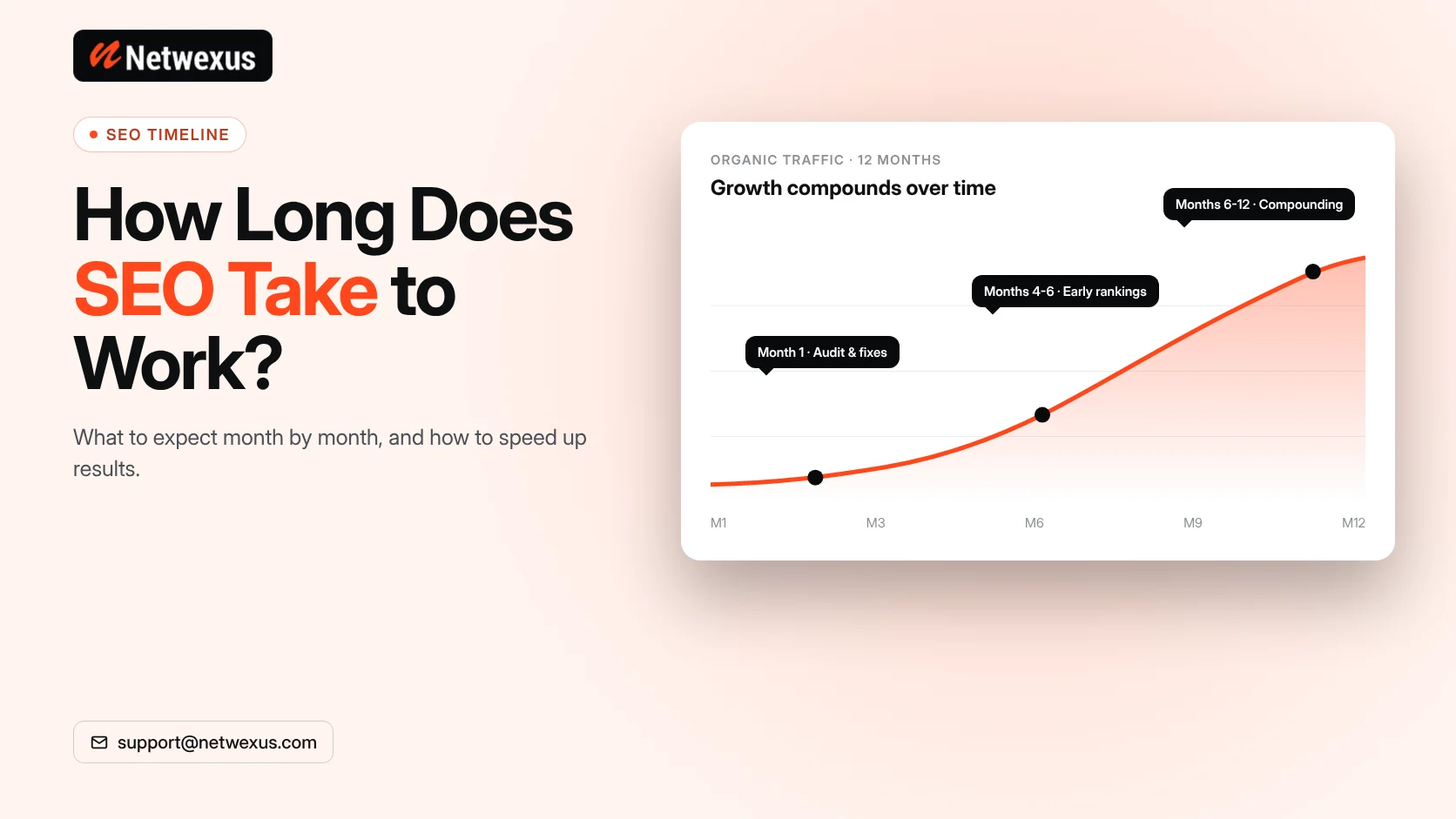 Netwexus

• SEO TIMELINE

How Long Does SEO Take to Work?

What to expect month by month, and how to speed up results.

support@netwexus.com

ORGANIC TRAFFIC · 12 MONTHS

Growth compounds over time

Months 6-12 · Compounding

Months 4-6 · Early rankings

Month 1 · Audit & fixes

M1
M3
M6
M9
M12